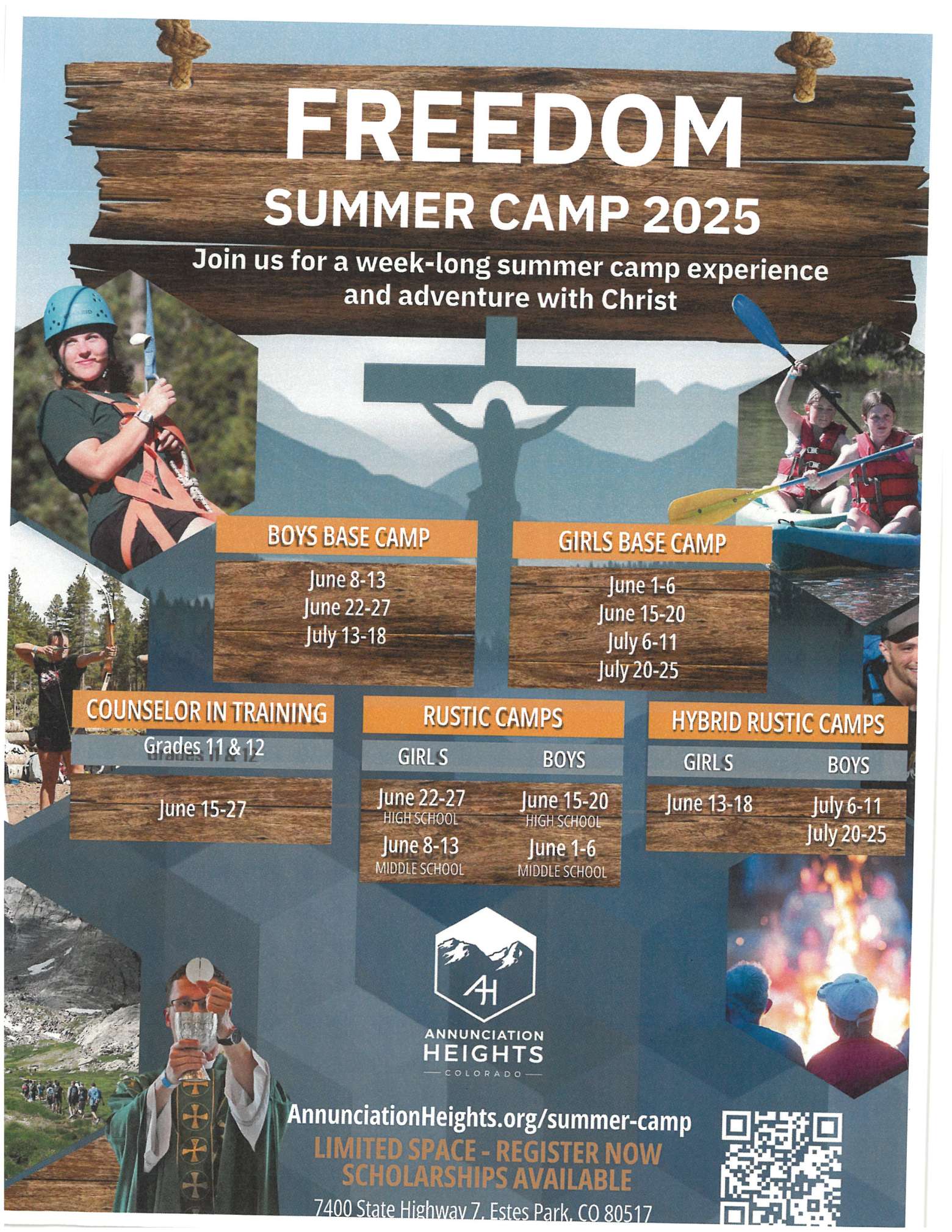 FREEDOM

SUMMER CAMP 2025

Join us for a week-long summer camp experience and adventure with Christ

BOYS BASE CAMP

June 8-13
June 22-27
July 13-18

GIRLS BASE CAMP

June 1-6
June 15-20
July 6-11
July 20-25

COUNSELOR IN TRAINING

Grades 11 & 12

June 15-27

RUSTIC CAMPS

| GIRLS | BOYS |
|---|---|
| June 22-27 HIGH SCHOOL | June 15-20 HIGH SCHOOL |
| June 8-13 MIDDLE SCHOOL | June 1-6 MIDDLE SCHOOL |

HYBRID RUSTIC CAMPS

| GIRLS | BOYS |
|---|---|
| June 13-18 | July 6-11 July 20-25 |

AH
ANNUNCIATION HEIGHTS
COLORADO

AnnunciationHeights.org/summer-camp

LIMITED SPACE - REGISTER NOW
SCHOLARSHIPS AVAILABLE

7400 State Highway 7, Estes Park, CO 80517